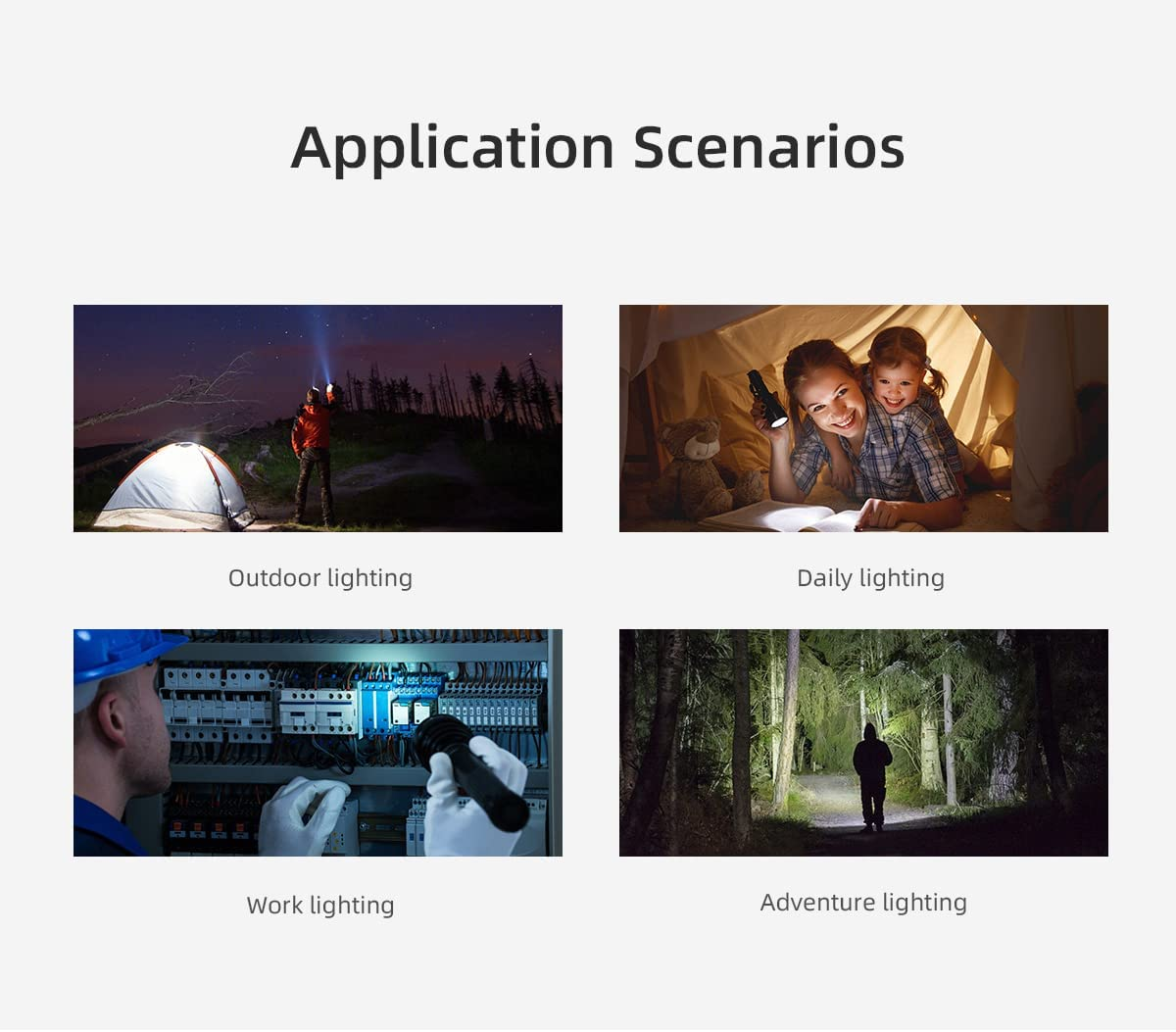 Application Scenarios

Outdoor lighting

Daily lighting

Work lighting

Adventure lighting